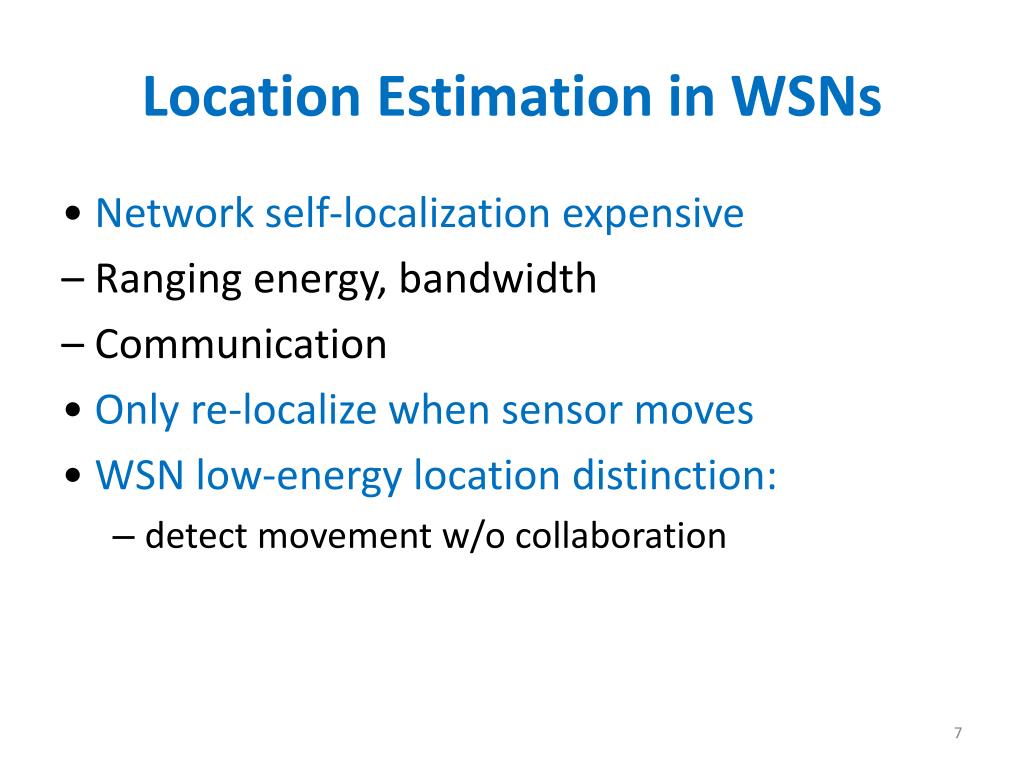 Location Estimation in WSNs

• Network self-localization expensive

– Ranging energy, bandwidth

– Communication

• Only re-localize when sensor moves

• WSN low-energy location distinction:

– detect movement w/o collaboration

7